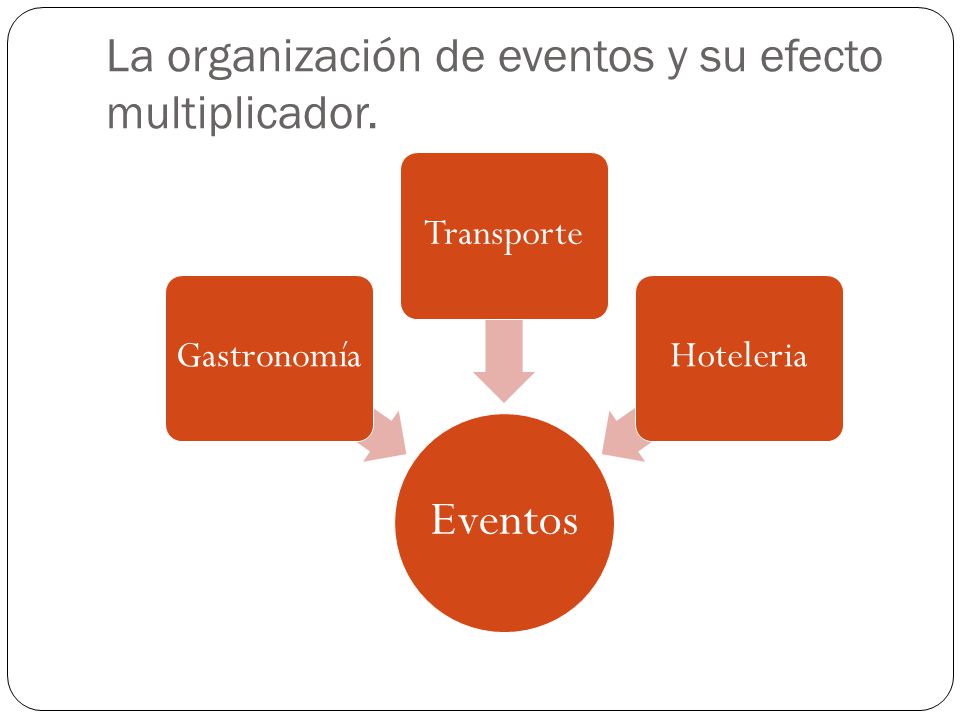 La organización de eventos y su efecto multiplicador.

Transporte

Gastronomía

Hoteleria

Eventos